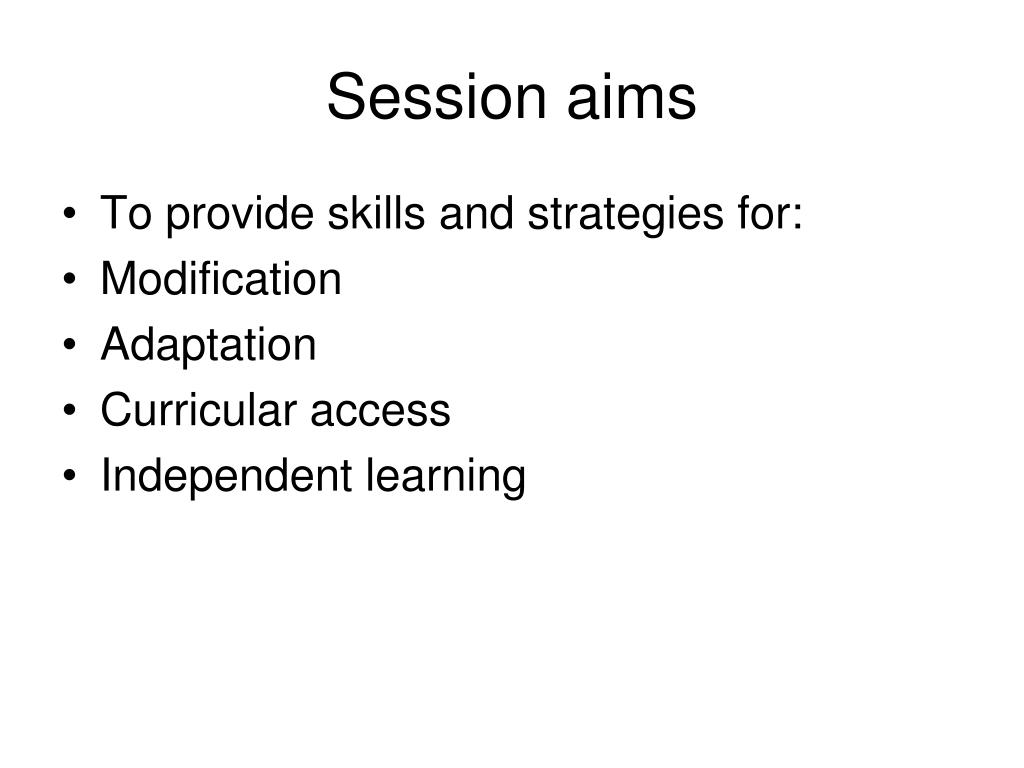 Session aims

• To provide skills and strategies for:
• Modification
• Adaptation
• Curricular access
• Independent learning